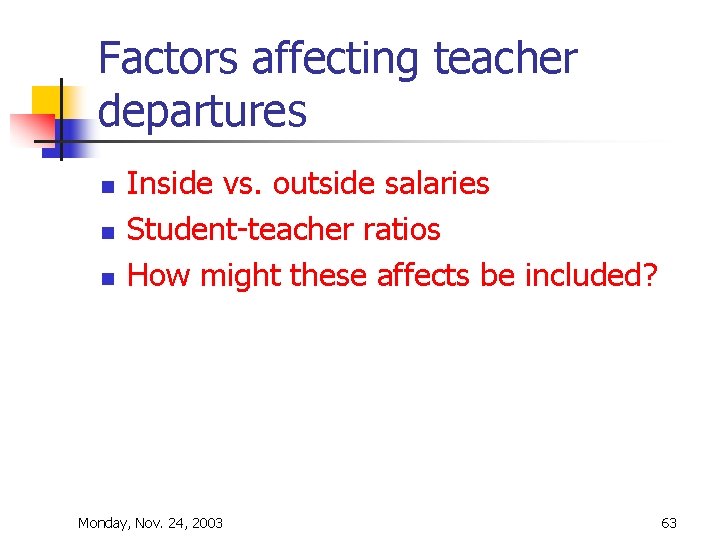 Factors affecting teacher departures

- Inside vs. outside salaries
- Student-teacher ratios
- How might these affects be included?

Monday, Nov. 24, 2003

63